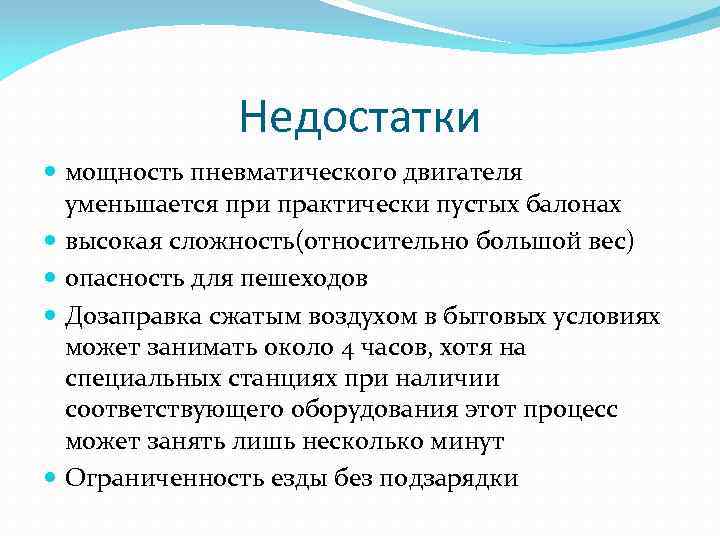 Недостатки

- мощность пневматического двигателя уменьшается при практически пустых балонах
- высокая сложность(относительно большой вес)
- опасность для пешеходов
- Дозаправка сжатым воздухом в бытовых условиях может занимать около 4 часов, хотя на специальных станциях при наличии соответствующего оборудования этот процесс может занять лишь несколько минут
- Ограниченность езды без подзарядки